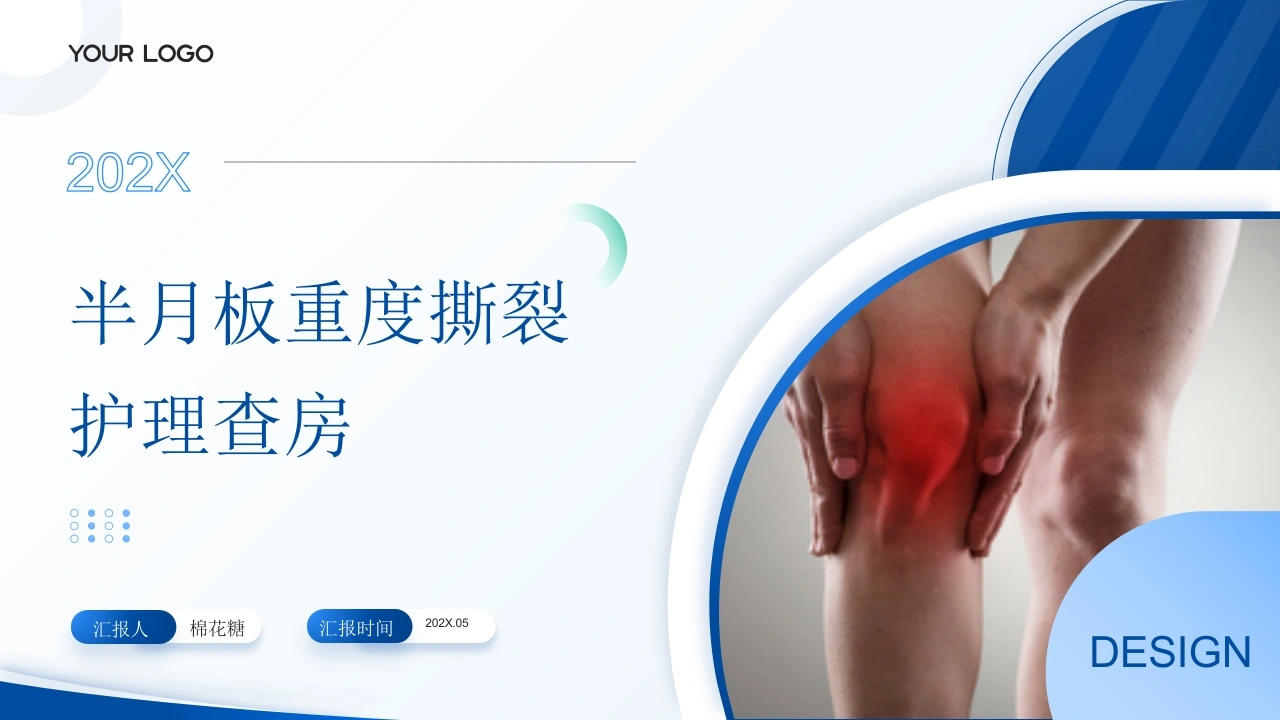 YOUR LOGO

202X

半月板重度撕裂
护理查房

汇报人 棉花糖

汇报时间 202X.05

DESIGN